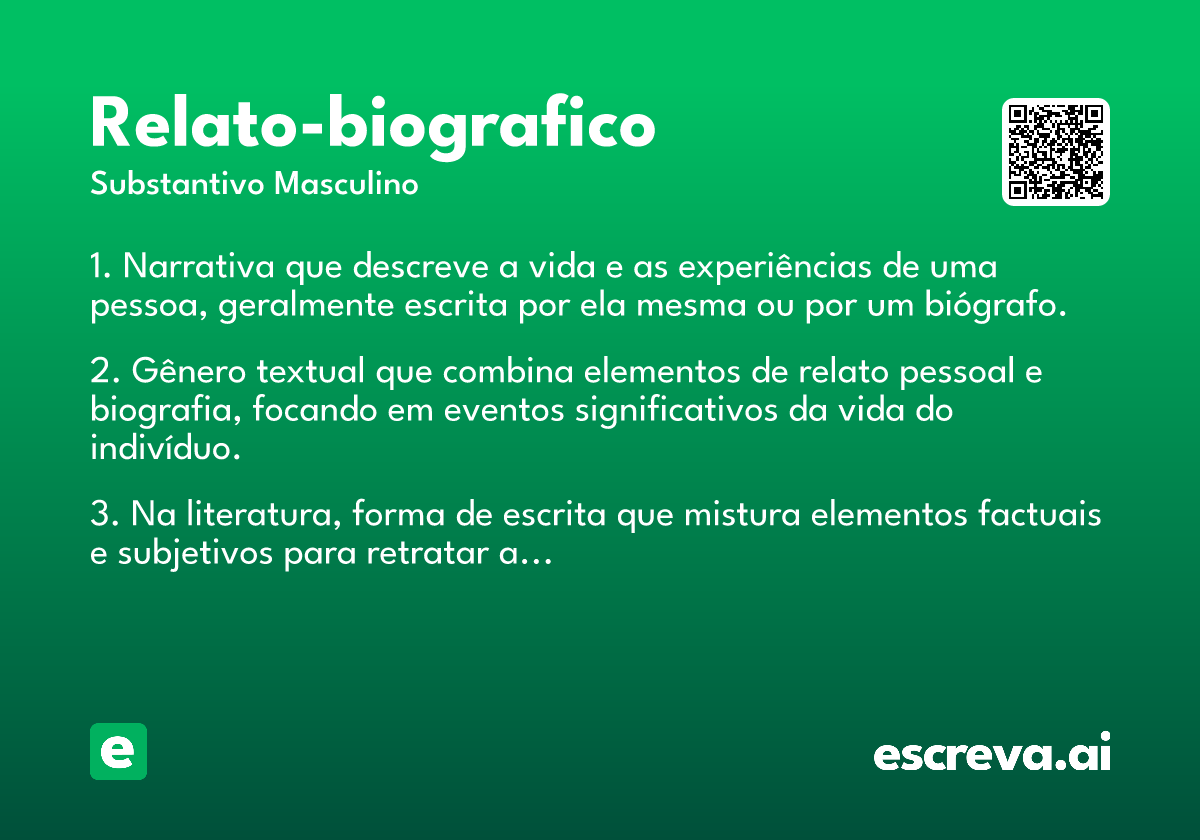 Relato-biografico

Substantivo Masculino

1. Narrativa que descreve a vida e as experiências de uma pessoa, geralmente escrita por ela mesma ou por um biógrafo.

2. Gênero textual que combina elementos de relato pessoal e biografia, focando em eventos significativos da vida do indivíduo.

3. Na literatura, forma de escrita que mistura elementos factuais e subjetivos para retratar a...

e

escreva.ai